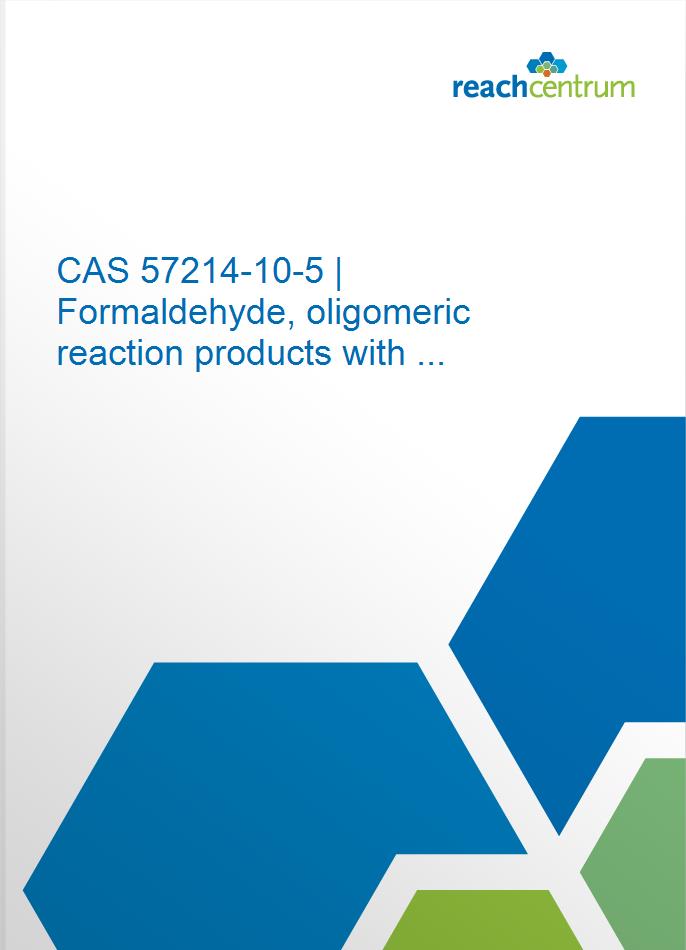 reachcentrum

CAS 57214-10-5 | Formaldehyde, oligomeric reaction products with ...